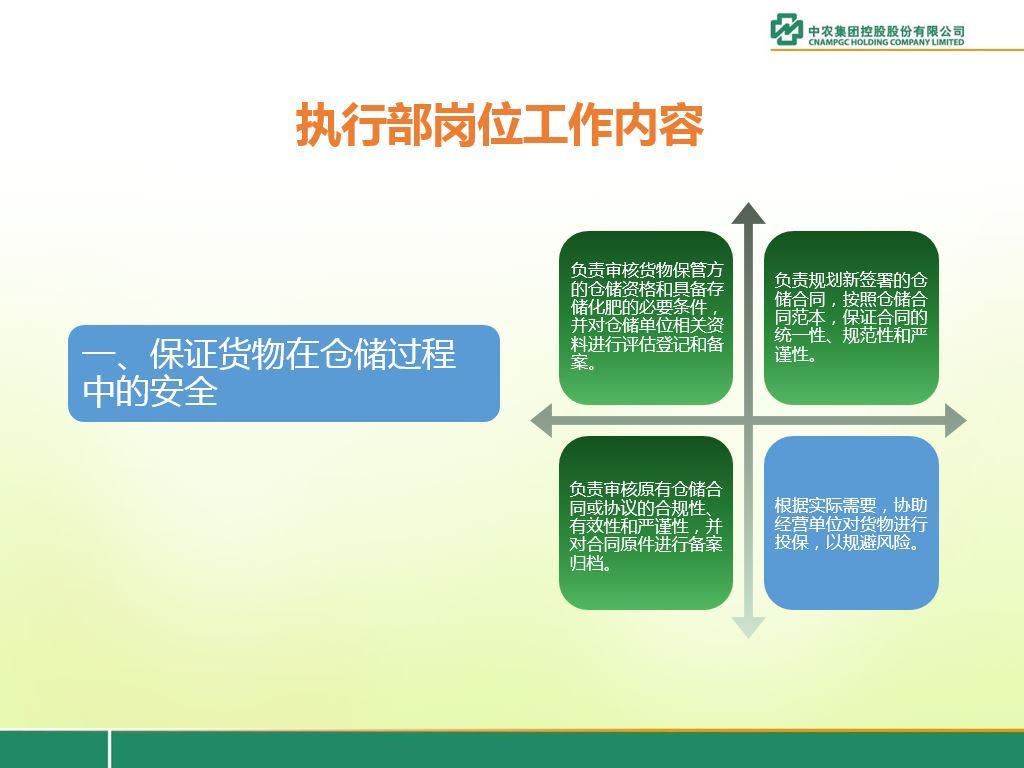 中农集团控股股份有限公司
CNAMPGC HOLDING COMPANY LIMITED

执行部岗位工作内容

一、保证货物在仓储过程中的安全

负责审核货物保管方的仓储资格和具备存储化肥的必要条件，并对仓储单位相关资料进行评估登记和备案。

负责规划新签署的仓储合同，按照仓储合同范本，保证合同的统一性、规范性和严谨性。

负责审核原有仓储合同或协议的合规性、有效性和严谨性，并对合同原件进行备案归档。

根据实际需要，协助经营单位对货物进行投保，以规避风险。